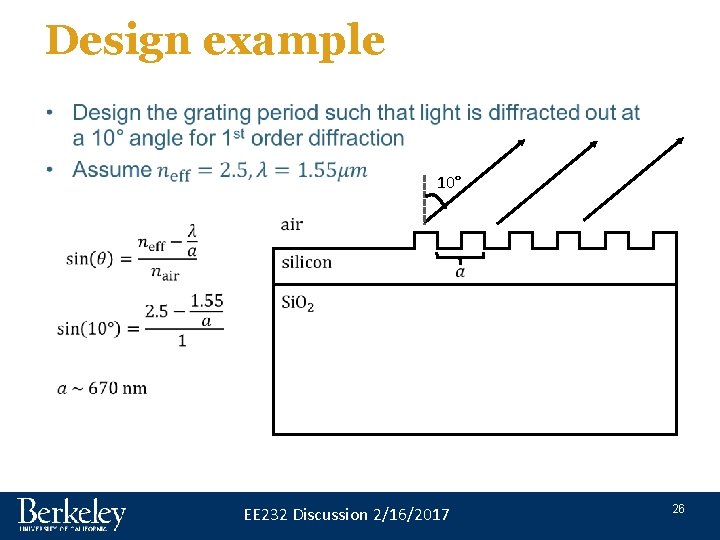 Design example

• Design the grating period such that light is diffracted out at a 10° angle for 1$^{st}$ order diffraction
• Assume $n_{\text{eff}} = 2.5, \lambda = 1.55\mu m$

$\sin(\theta) = \frac{n_{\text{eff}} - \frac{\lambda}{a}}{n_{\text{air}}}$

$\sin(10°) = \frac{2.5 - \frac{1.55}{a}}{1}$

$a \sim 670$ nm

10°

air

silicon

$a$

$SiO_2$

Berkeley
UNIVERSITY OF CALIFORNIA

EE232 Discussion 2/16/2017

26